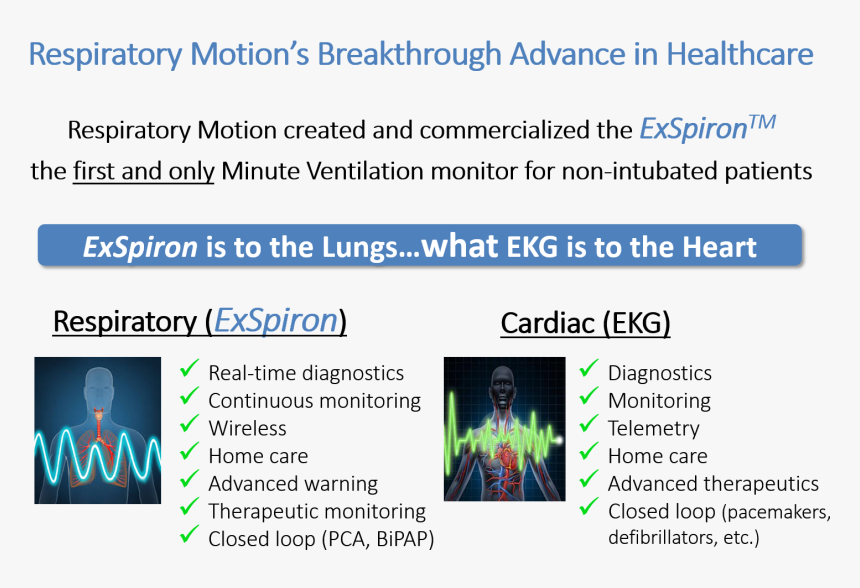 Respiratory Motion's Breakthrough Advance in Healthcare

Respiratory Motion created and commercialized the ExSpiron$^{TM}$ the first and only Minute Ventilation monitor for non-intubated patients

ExSpiron is to the Lungs…what EKG is to the Heart

Respiratory (ExSpiron)

✓ Real-time diagnostics
✓ Continuous monitoring
✓ Wireless
✓ Home care
✓ Advanced warning
✓ Therapeutic monitoring
✓ Closed loop (PCA, BiPAP)

Cardiac (EKG)

✓ Diagnostics
✓ Monitoring
✓ Telemetry
✓ Home care
✓ Advanced therapeutics
✓ Closed loop (pacemakers, defibrillators, etc.)